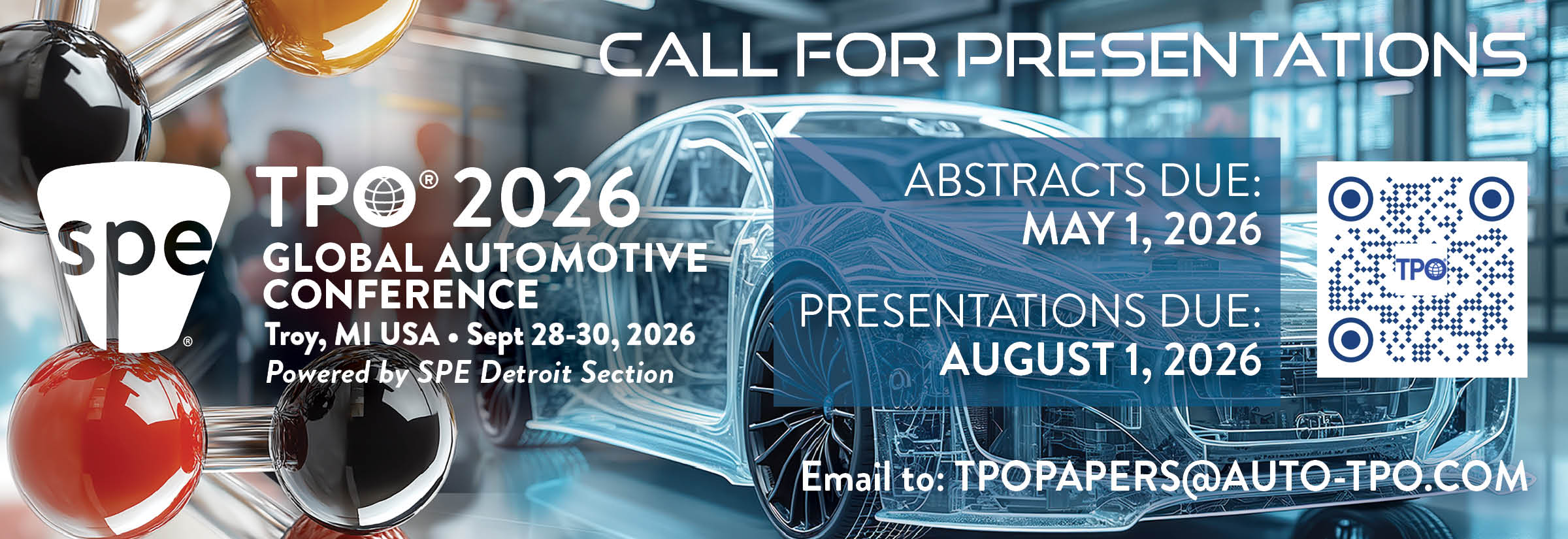 CALL FOR PRESENTATIONS

spe®

TPO® 2026
GLOBAL AUTOMOTIVE CONFERENCE
Troy, MI USA • Sept 28-30, 2026
Powered by SPE Detroit Section

ABSTRACTS DUE:
MAY 1, 2026

PRESENTATIONS DUE:
AUGUST 1, 2026

TPO

Email to: TPOPAPERS@AUTO-TPO.COM